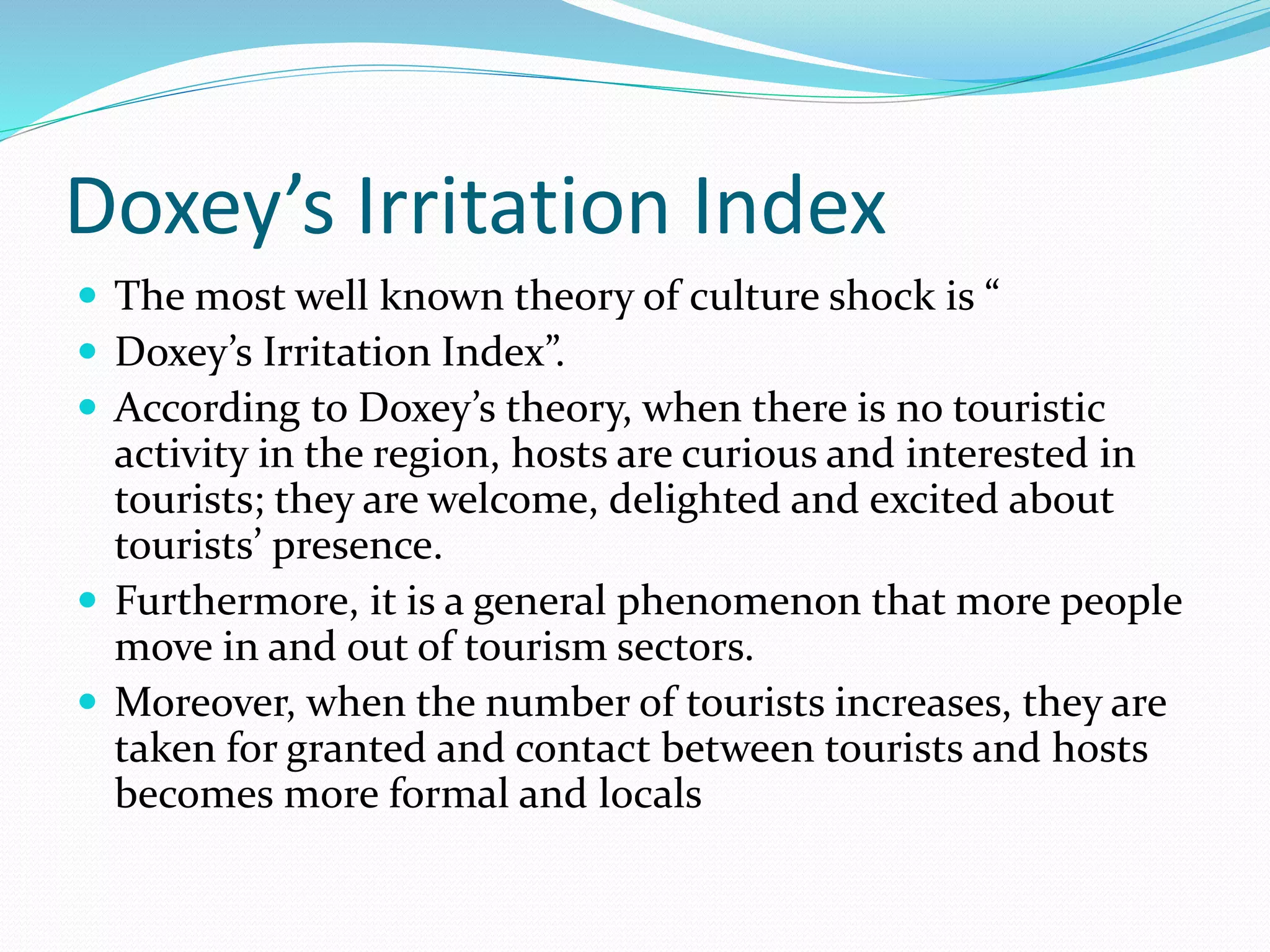 Doxey’s Irritation Index

- The most well known theory of culture shock is “
- Doxey’s Irritation Index”.
- According to Doxey’s theory, when there is no touristic activity in the region, hosts are curious and interested in tourists; they are welcome, delighted and excited about tourists’ presence.
- Furthermore, it is a general phenomenon that more people move in and out of tourism sectors.
- Moreover, when the number of tourists increases, they are taken for granted and contact between tourists and hosts becomes more formal and locals